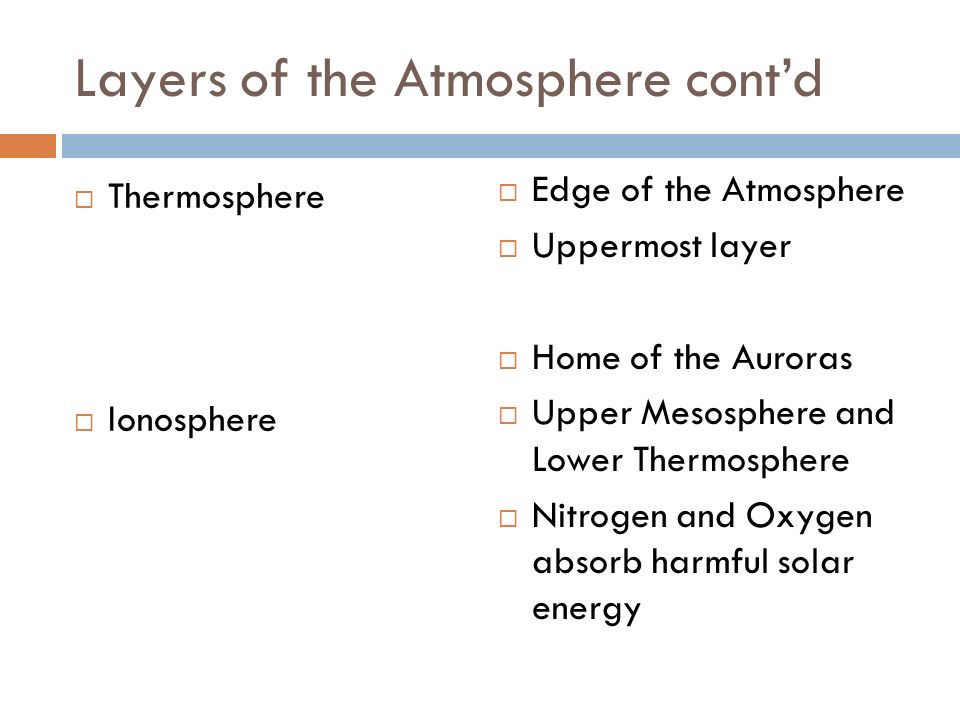 Layers of the Atmosphere cont'd

□ Thermosphere

□ Ionosphere

□ Edge of the Atmosphere
□ Uppermost layer

□ Home of the Auroras
□ Upper Mesosphere and Lower Thermosphere
□ Nitrogen and Oxygen absorb harmful solar energy